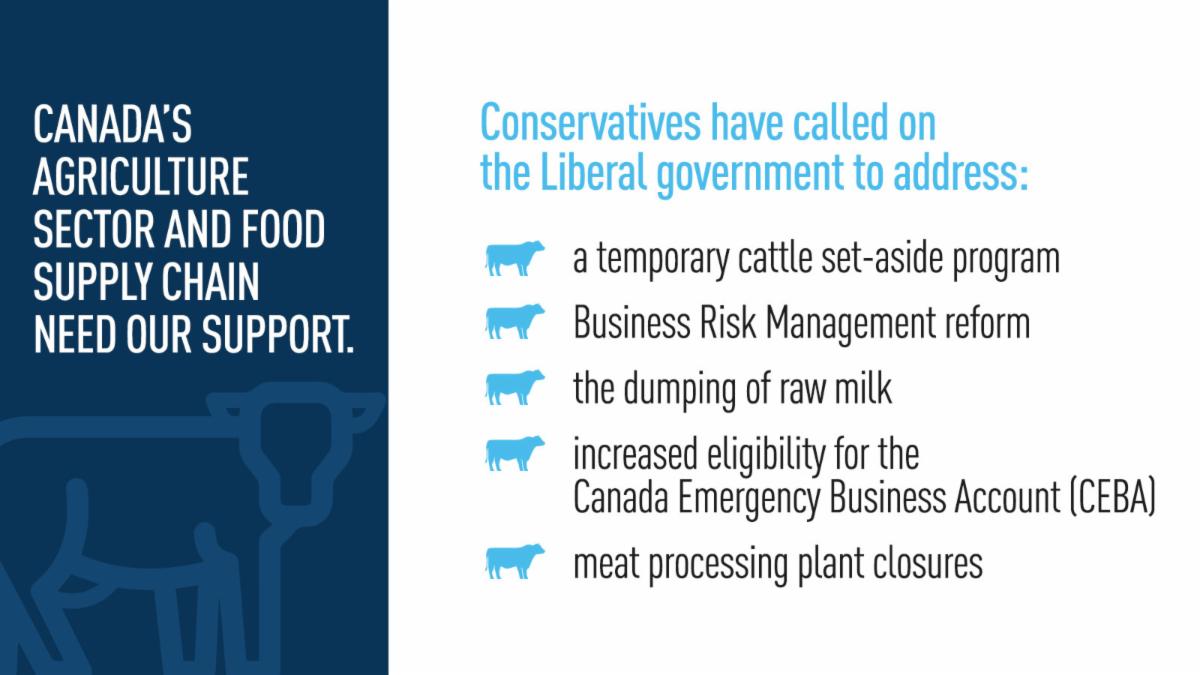 CANADA'S AGRICULTURE SECTOR AND FOOD SUPPLY CHAIN NEED OUR SUPPORT.

Conservatives have called on the Liberal government to address:

a temporary cattle set-aside program

Business Risk Management reform

the dumping of raw milk

increased eligibility for the Canada Emergency Business Account (CEBA)

meat processing plant closures